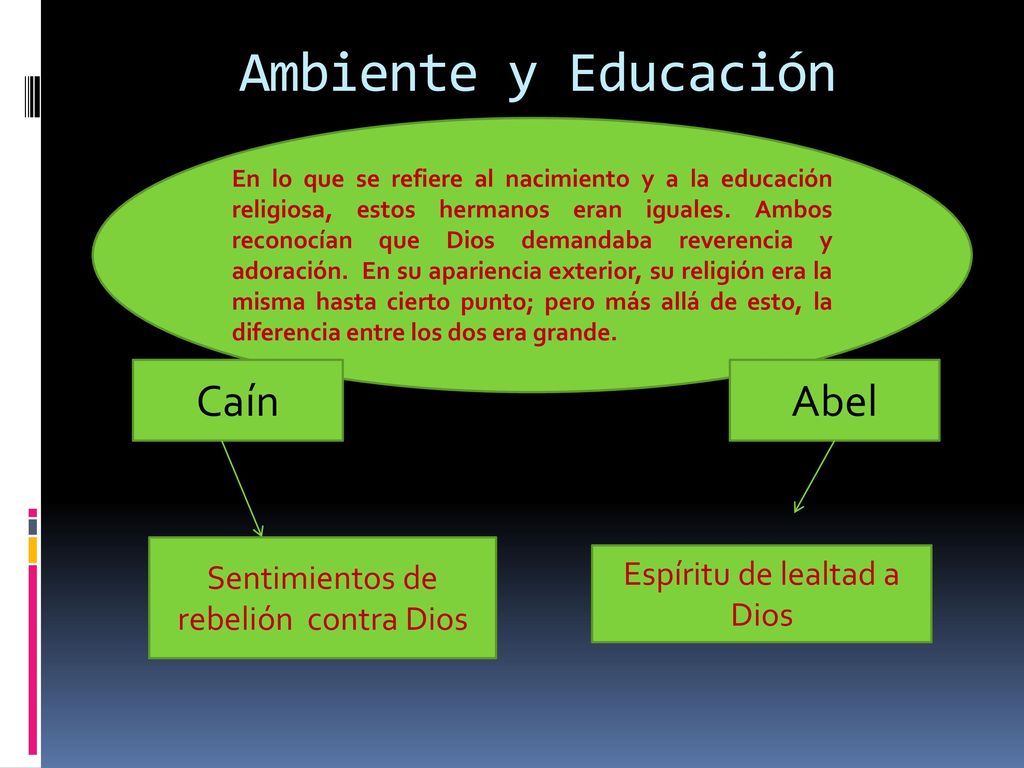 Ambiente y Educación

En lo que se refiere al nacimiento y a la educación religiosa, estos hermanos eran iguales. Ambos reconocían que Dios demandaba reverencia y adoración. En su apariencia exterior, su religión era la misma hasta cierto punto; pero más allá de esto, la diferencia entre los dos era grande.

Caín

Abel

Sentimientos de rebelión contra Dios

Espíritu de lealtad a Dios